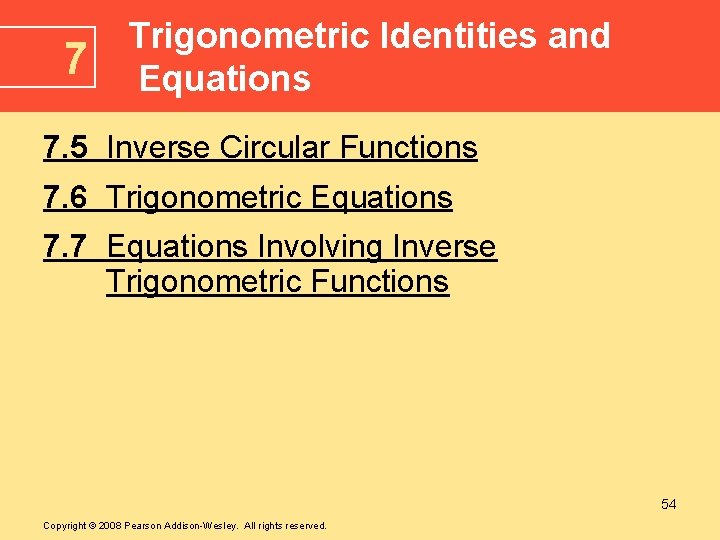 7

Trigonometric Identities and Equations

7.5 Inverse Circular Functions

7.6 Trigonometric Equations

7.7 Equations Involving Inverse Trigonometric Functions

54

Copyright © 2008 Pearson Addison-Wesley. All rights reserved.